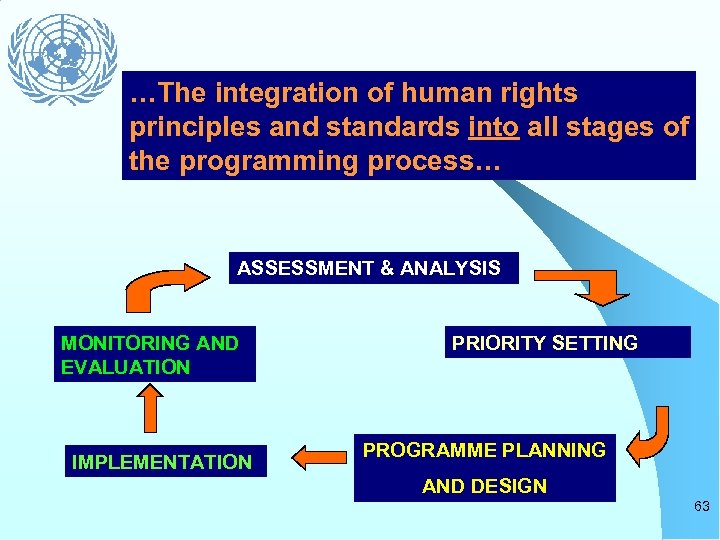 …The integration of human rights principles and standards into all stages of the programming process…

ASSESSMENT & ANALYSIS

PRIORITY SETTING

PROGRAMME PLANNING AND DESIGN

IMPLEMENTATION

MONITORING AND EVALUATION

63